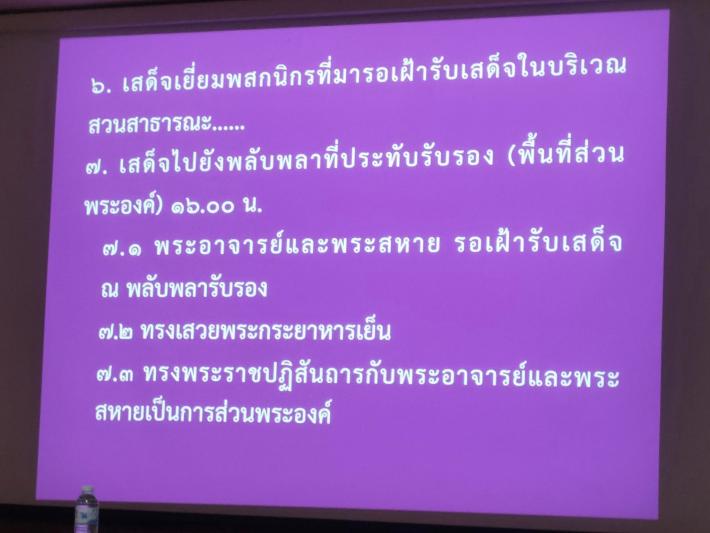 ๖. เสด็จเยี่ยมพสกนิกรที่มารอเฝ้ารับเสด็จในบริเวณสวนสาธารณะ......

๗. เสด็จไปยังพลับพลาที่ประทับรับรอง (พื้นที่ส่วนพระองค์) ๑๖.๐๐ น.

๗.๑ พระอาจารย์และพระสหาย รอเฝ้ารับเสด็จ ณ พลับพลารับรอง

๗.๒ ทรงเสวยพระกระยาหารเย็น

๗.๓ ทรงพระราชปฏิสันถารกับพระอาจารย์และพระสหายเป็นการส่วนพระองค์